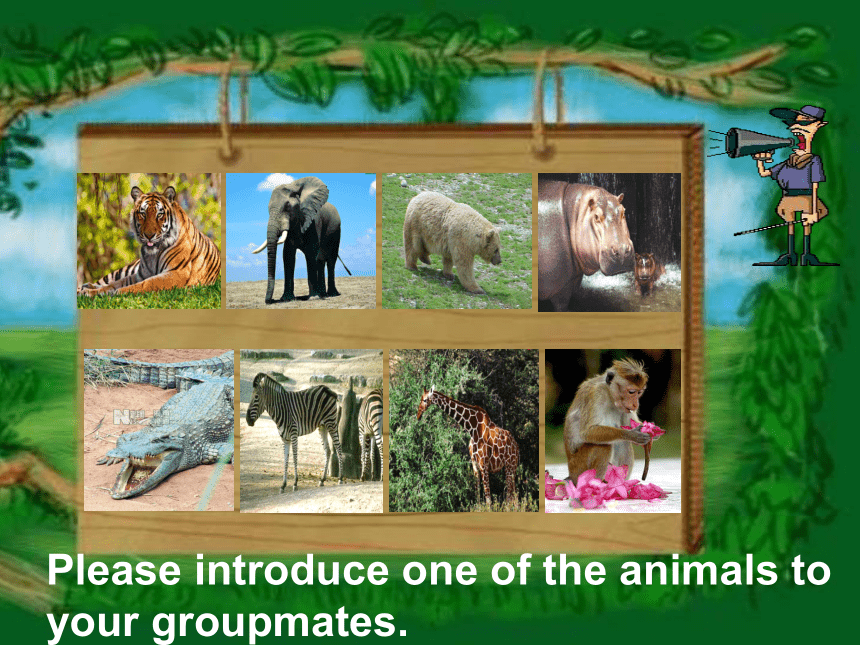 Please introduce one of the animals to your groupmates.